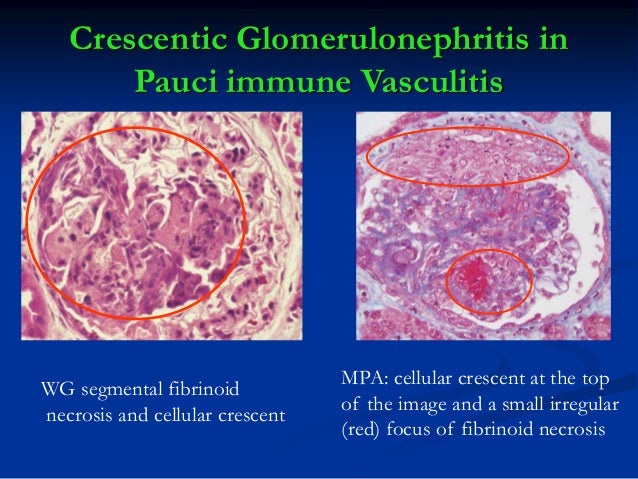 Crescentic Glomerulonephritis in Pauci immune Vasculitis

WG segmental fibrinoid necrosis and cellular crescent

MPA: cellular crescent at the top of the image and a small irregular (red) focus of fibrinoid necrosis